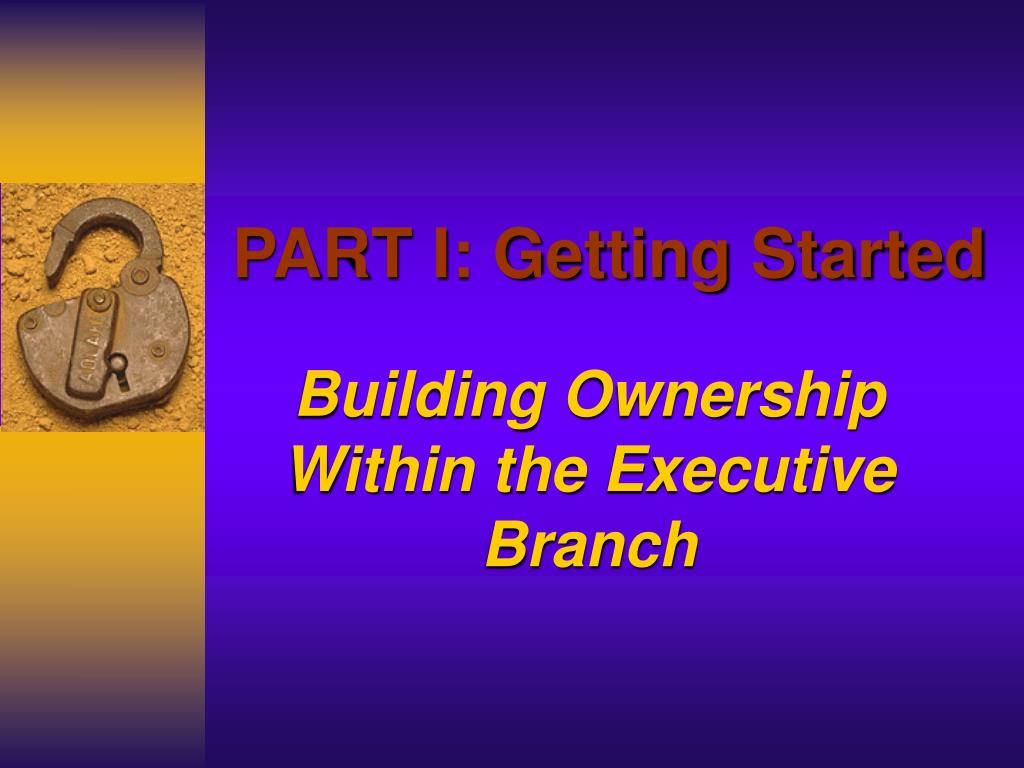 PART I: Getting Started

Building Ownership Within the Executive Branch